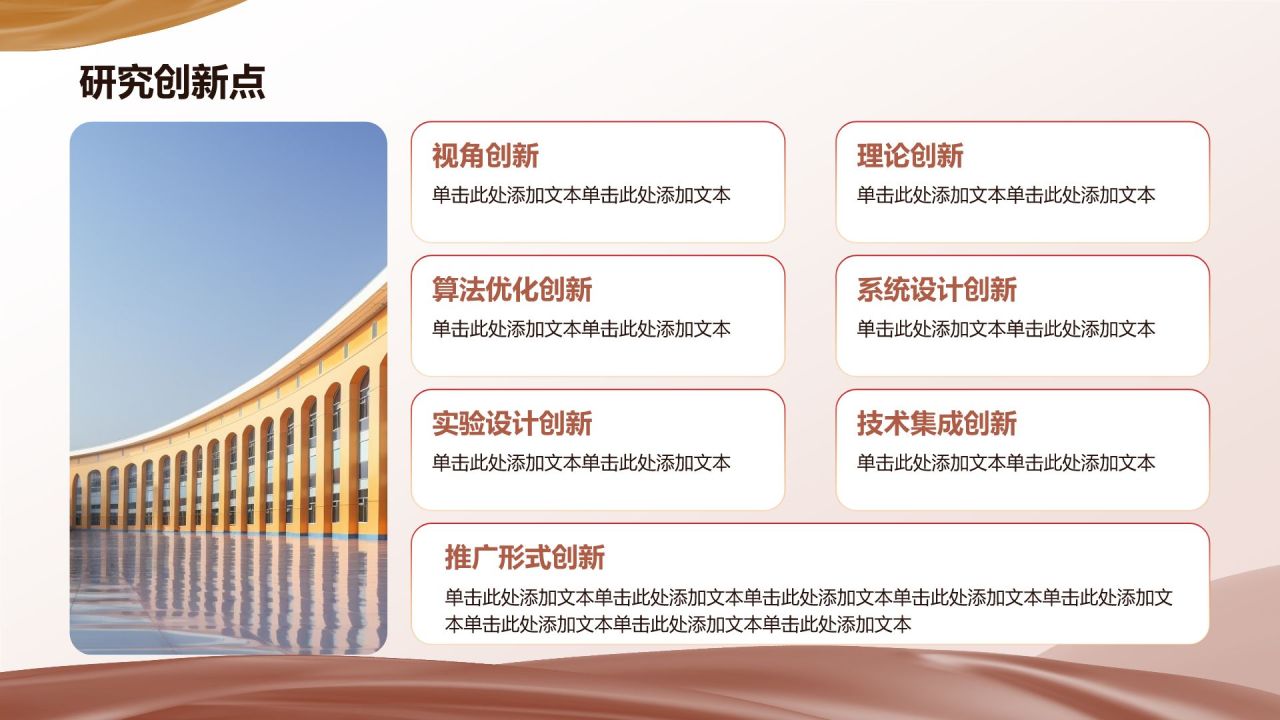 研究创新点

视角创新
单击此处添加文本单击此处添加文本

理论创新
单击此处添加文本单击此处添加文本

算法优化创新
单击此处添加文本单击此处添加文本

系统设计创新
单击此处添加文本单击此处添加文本

实验设计创新
单击此处添加文本单击此处添加文本

技术集成创新
单击此处添加文本单击此处添加文本

推广形式创新
单击此处添加文本单击此处添加文本单击此处添加文本单击此处添加文本单击此处添加文本单击此处添加文本单击此处添加文本单击此处添加文本